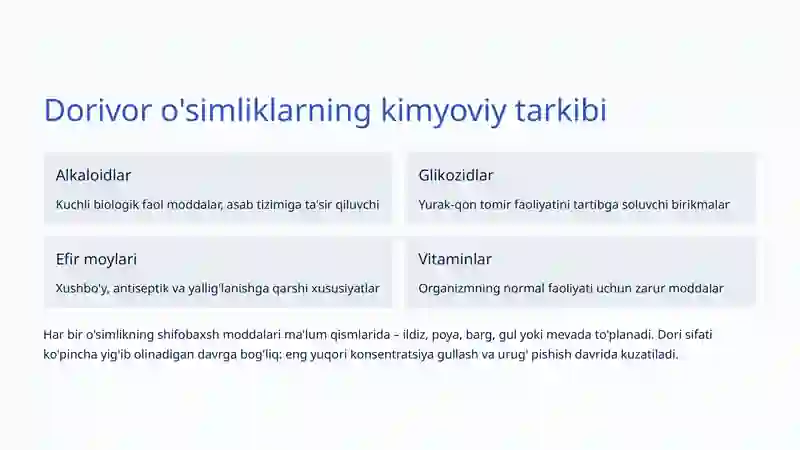 Dorivor o'simliklarning kimyoviy tarkibi

Alkaloidlar

Kuchli biologik faol moddalar, asab tizimiga ta'sir qiluvchi

Glikozidlar

Yurak-qon tomir faoliyatini tartibga soluvchi birikmalar

Efir moylari

Xushbo'y, antiseptik va yallig'lanishga qarshi xususiyatlar

Vitaminlar

Organizmning normal faoliyati uchun zarur moddalar

Har bir o'simlikning shifobaxsh moddalari ma'lum qismlarida – ildiz, poya, barg, gul yoki mevada to'planadi. Dori sifati ko'pincha yig'ib olinadigan davrga bog'liq: eng yuqori konsentratsiya gullash va urug' pishish davrida kuzatiladi.